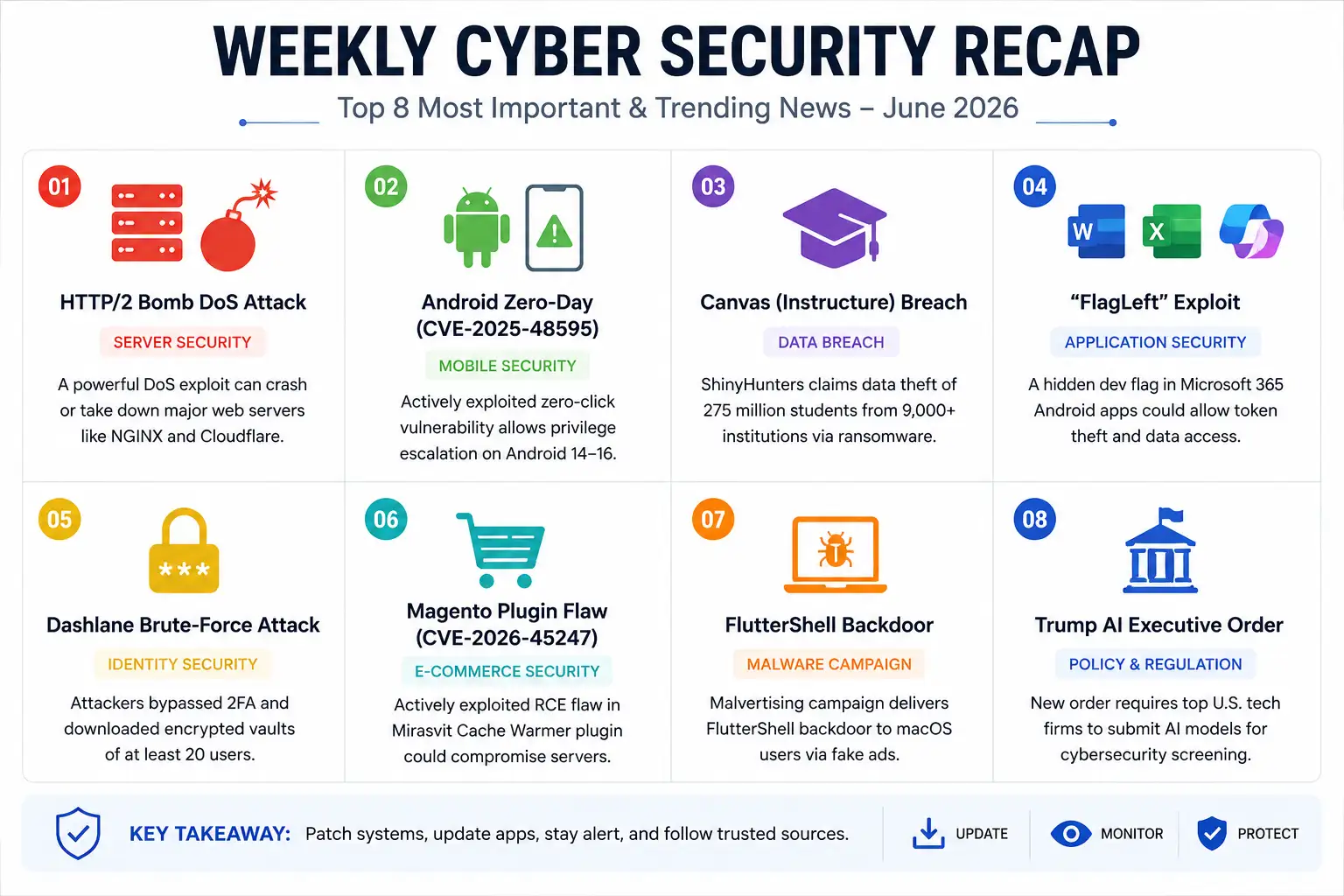 WEEKLY CYBER SECURITY RECAP

Top 8 Most Important & Trending News – June 2026

01

HTTP/2 Bomb DoS Attack

SERVER SECURITY

A powerful DoS exploit can crash or take down major web servers like NGINX and Cloudflare.

02

Android Zero-Day (CVE-2025-48595)

MOBILE SECURITY

Actively exploited zero-click vulnerability allows privilege escalation on Android 14–16.

03

Canvas (Instructure) Breach

DATA BREACH

ShinyHunters claims data theft of 275 million students from 9,000+ institutions via ransomware.

04

W X

“FlagLeft” Exploit

APPLICATION SECURITY

A hidden dev flag in Microsoft 365 Android apps could allow token theft and data access.

05

***

Dashlane Brute-Force Attack

IDENTITY SECURITY

Attackers bypassed 2FA and downloaded encrypted vaults of at least 20 users.

06

Magento Plugin Flaw (CVE-2026-45247)

E-COMMERCE SECURITY

Actively exploited RCE flaw in Mirasvit Cache Warmer plugin could compromise servers.

07

FlutterShell Backdoor

MALWARE CAMPAIGN

Malvertising campaign delivers FlutterShell backdoor to macOS users via fake ads.

08

Trump AI Executive Order

POLICY & REGULATION

New order requires top U.S. tech firms to submit AI models for cybersecurity screening.

KEY TAKEAWAY: Patch systems, update apps, stay alert, and follow trusted sources.

UPDATE

MONITOR

PROTECT